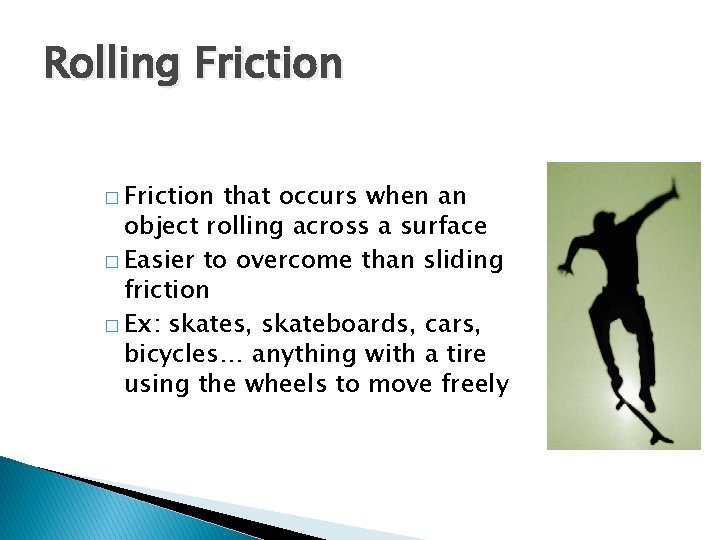 Rolling Friction

□ Friction that occurs when an object rolling across a surface

□ Easier to overcome than sliding friction

□ Ex: skates, skateboards, cars, bicycles… anything with a tire using the wheels to move freely